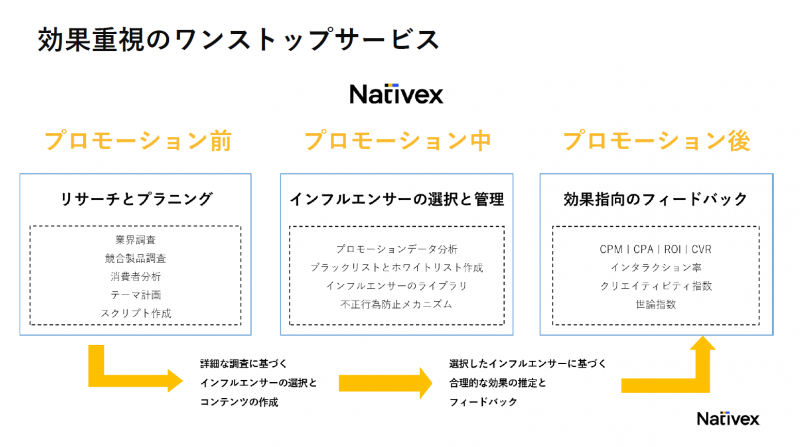 効果重視のワンストップサービス

Nativex

プロモーション前

リサーチとプラニング

業界調査
競合製品調査
消費者分析
テーマ計画
スクリプト作成

プロモーション中

インフルエンサーの選択と管理

プロモーションデータ分析
ブラックリストとホワイトリスト作成
インフルエンサーのライブラリ
不正行為防止メカニズム

プロモーション後

効果指向のフィードバック

CPM | CPA | ROI | CVR
インタラクション率
クリエイティビティ指数
世論指数

詳細な調査に基づく
インフルエンサーの選択と
コンテンツの作成

選択したインフルエンサーに基づく
合理的な効果の推定と
フィードバック

Nativex